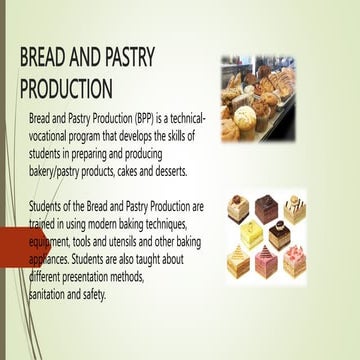 BREAD AND PASTRY PRODUCTION

Bread and Pastry Production (BPP) is a technical-vocational program that develops the skills of students in preparing and producing bakery/pastry products, cakes and desserts.

Students of the Bread and Pastry Production are trained in using modern baking techniques, equipment, tools and utensils and other baking appliances. Students are also taught about different presentation methods, sanitation and safety.